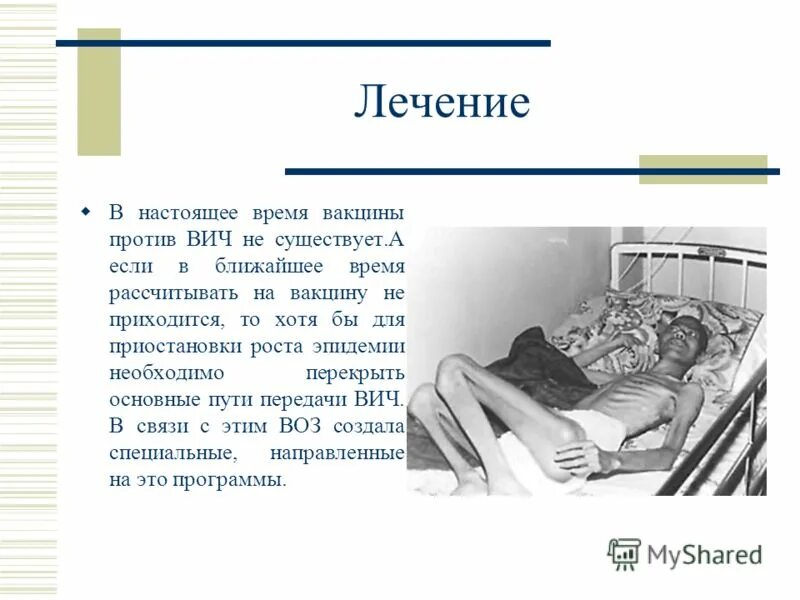 Лечение

В настоящее время вакцины против ВИЧ не существует.А если в ближайшее время рассчитывать на вакцину не приходится, то хотя бы для приостановки роста эпидемии необходимо перекрыть основные пути передачи ВИЧ. В связи с этим ВОЗ создала специальные, направленные на это программы.

MyShared